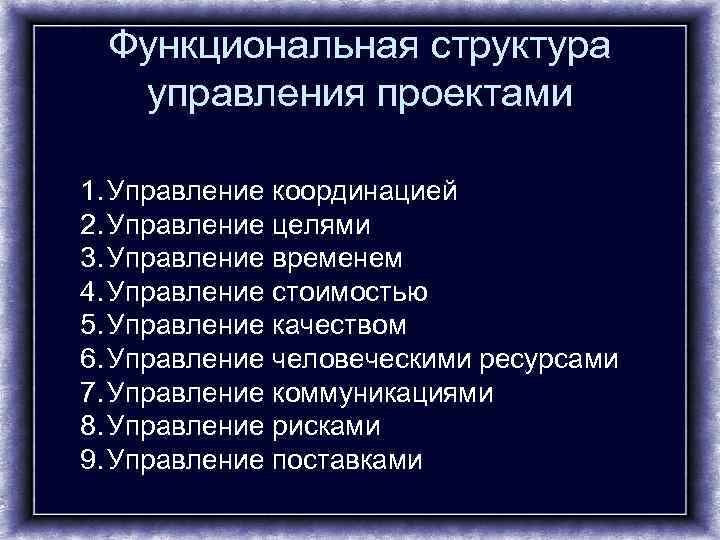 Функциональная структура управления проектами

1. Управление координацией
2. Управление целями
3. Управление временем
4. Управление стоимостью
5. Управление качеством
6. Управление человеческими ресурсами
7. Управление коммуникациями
8. Управление рисками
9. Управление поставками